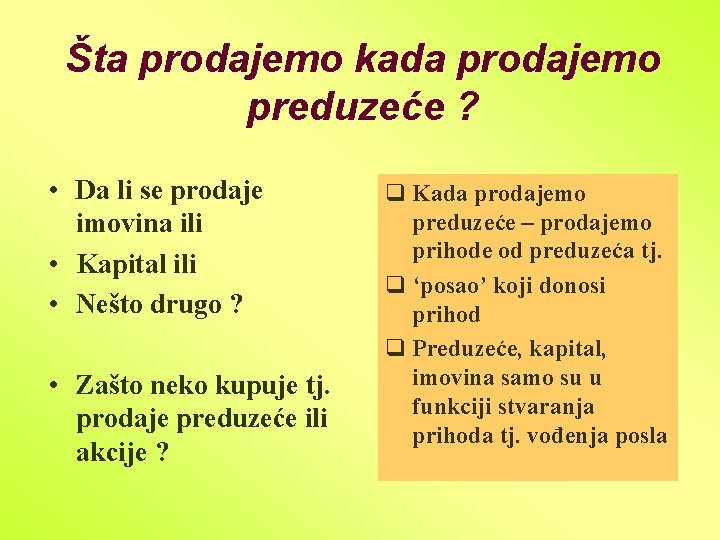 Šta prodajemo kada prodajemo preduzeće ?

• Da li se prodaje imovina ili
• Kapital ili
• Nešto drugo ?

• Zašto neko kupuje tj. prodaje preduzeće ili akcije ?

❑ Kada prodajemo preduzeće – prodajemo prihode od preduzeća tj.
❑ ‘posao’ koji donosi prihod
❑ Preduzeće, kapital, imovina samo su u funkciji stvaranja prihoda tj. vođenja posla